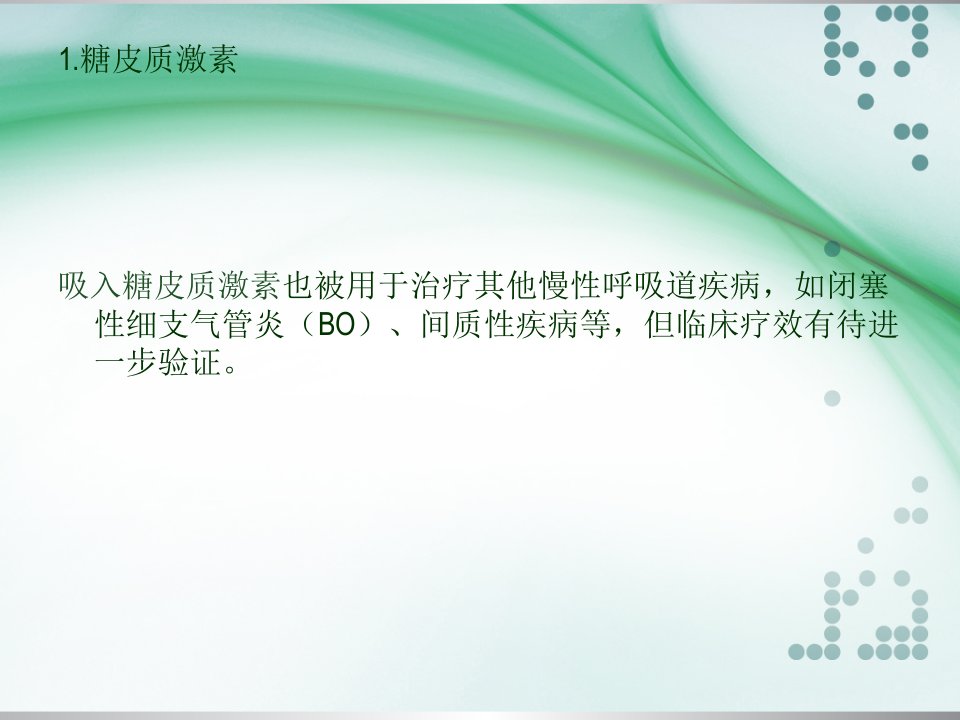 1.糖皮质激素

吸入糖皮质激素也被用于治疗其他慢性呼吸道疾病，如闭塞性细支气管炎（BO）、间质性疾病等，但临床疗效有待进一步验证。